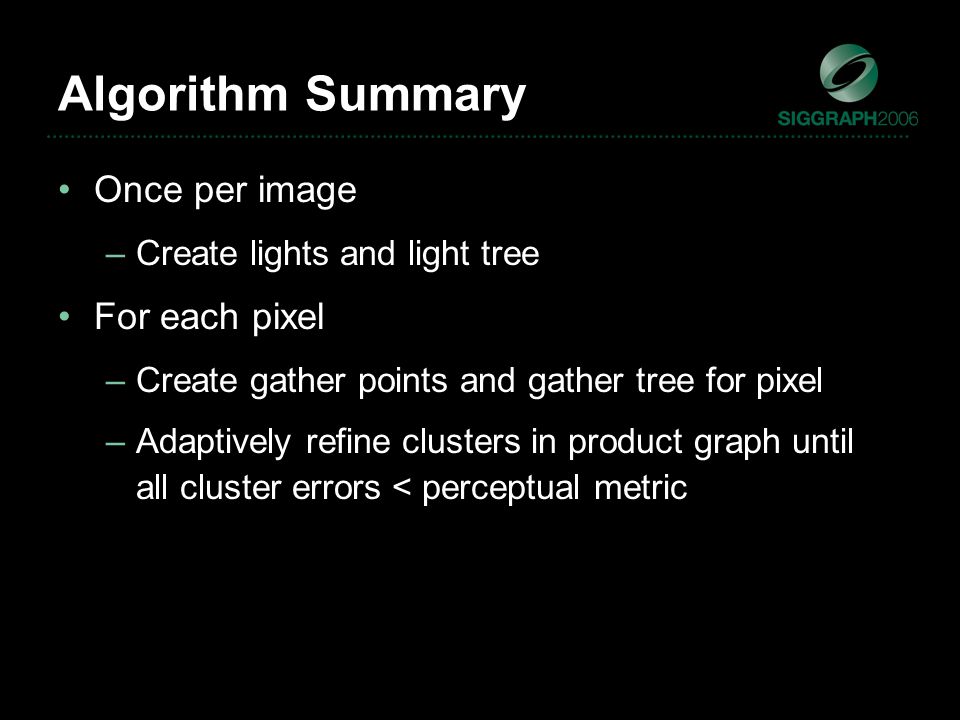 Algorithm Summary

SIGGRAPH2006

• Once per image
– Create lights and light tree
• For each pixel
– Create gather points and gather tree for pixel
– Adaptively refine clusters in product graph until all cluster errors < perceptual metric